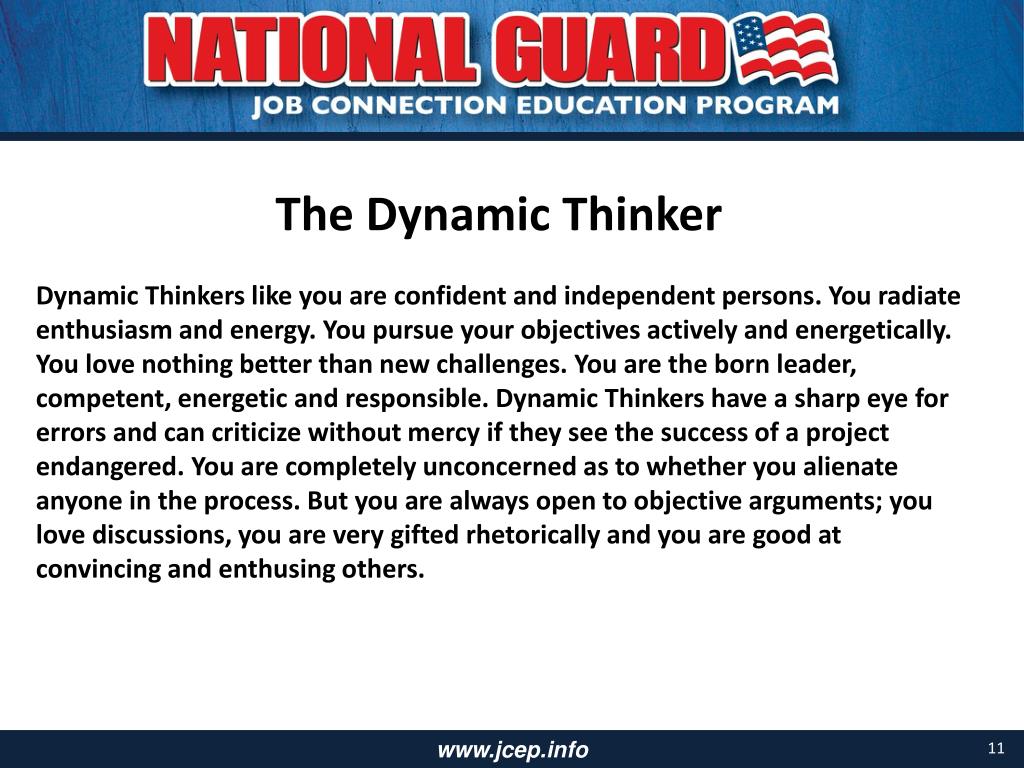 NATIONAL GUARD
JOB CONNECTION EDUCATION PROGRAM

The Dynamic Thinker

Dynamic Thinkers like you are confident and independent persons. You radiate enthusiasm and energy. You pursue your objectives actively and energetically. You love nothing better than new challenges. You are the born leader, competent, energetic and responsible. Dynamic Thinkers have a sharp eye for errors and can criticize without mercy if they see the success of a project endangered. You are completely unconcerned as to whether you alienate anyone in the process. But you are always open to objective arguments; you love discussions, you are very gifted rhetorically and you are good at convincing and enthusing others.

www.jcep.info

11